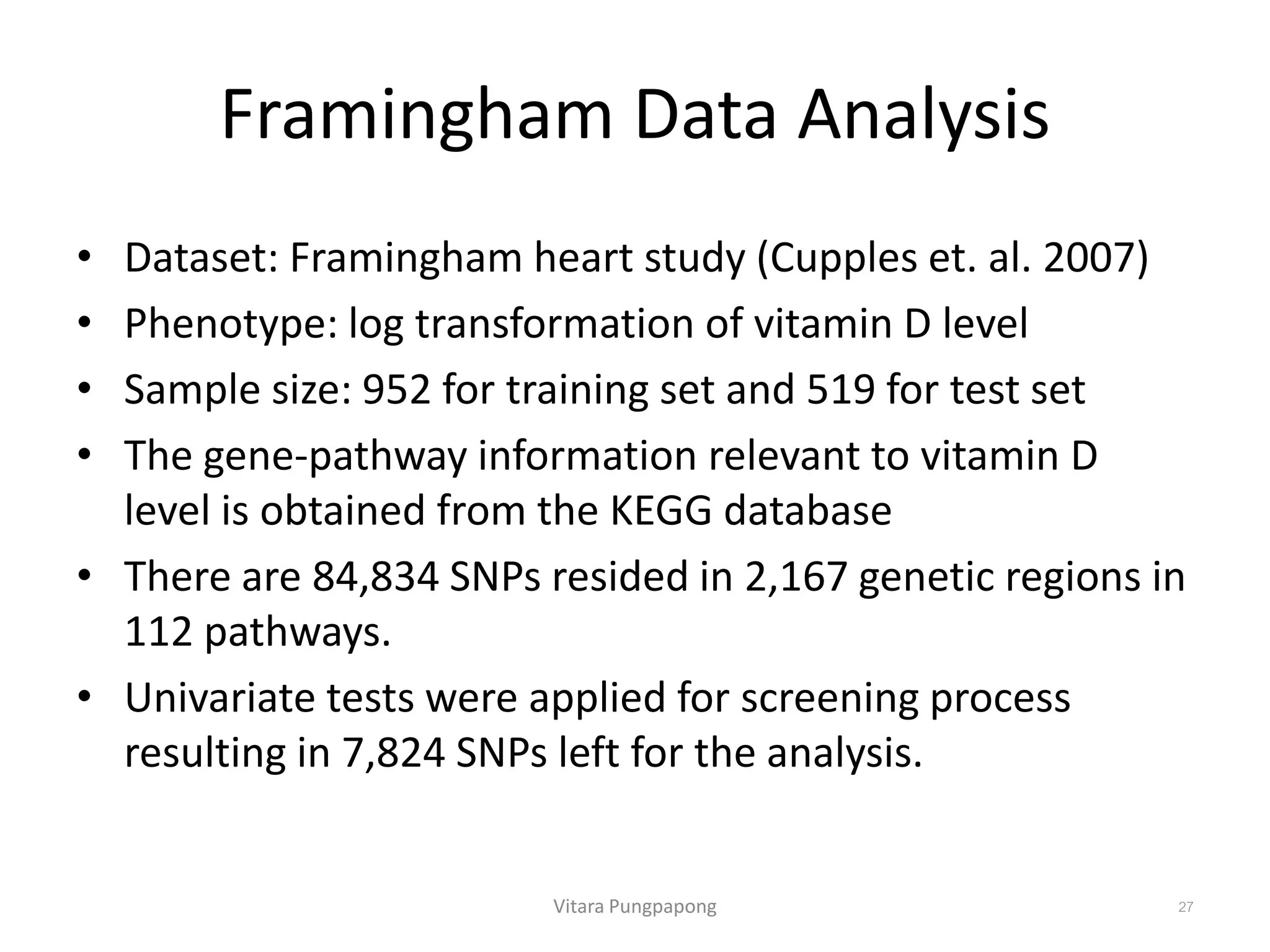 Framingham Data Analysis

• Dataset: Framingham heart study (Cupples et. al. 2007)
• Phenotype: log transformation of vitamin D level
• Sample size: 952 for training set and 519 for test set
• The gene-pathway information relevant to vitamin D level is obtained from the KEGG database
• There are 84,834 SNPs resided in 2,167 genetic regions in 112 pathways.
• Univariate tests were applied for screening process resulting in 7,824 SNPs left for the analysis.

Vitara Pungpapong

27